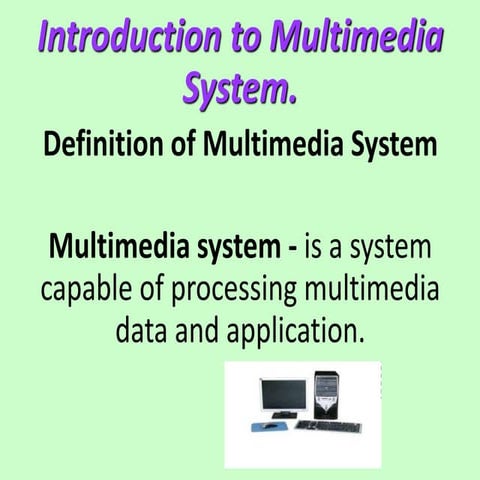 Introduction to Multimedia System.

Definition of Multimedia System

Multimedia system - is a system capable of processing multimedia data and application.